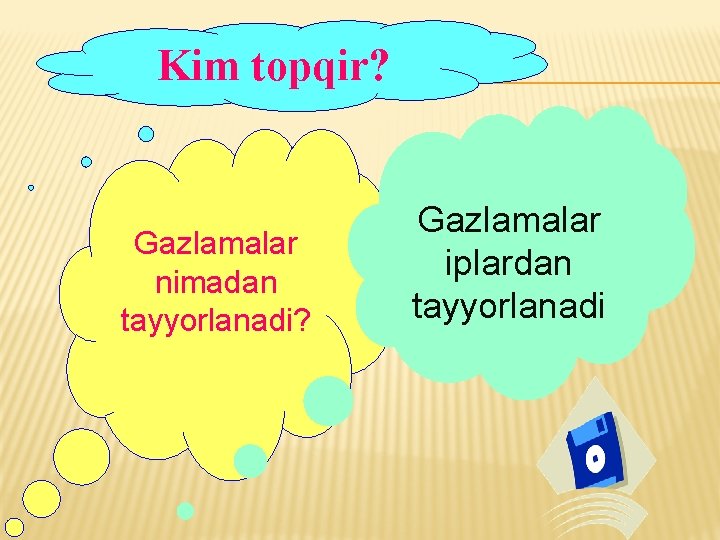 Kim topqir?

Gazlamalar nimadan tayyorlanadi?

Gazlamalar iplardan tayyorlanadi